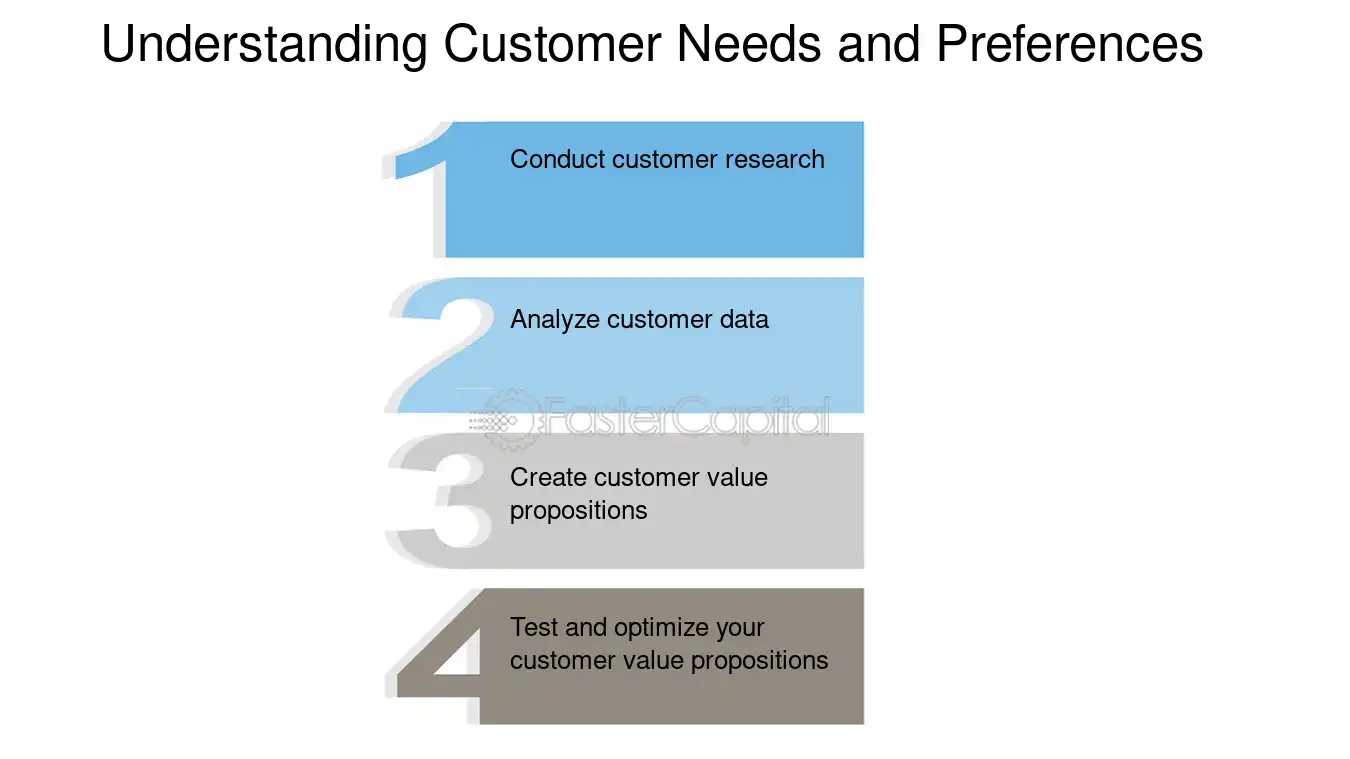 Understanding Customer Needs and Preferences

1
Conduct customer research

2
Analyze customer data

3
Create customer value propositions

4
Test and optimize your customer value propositions

FasterCapital